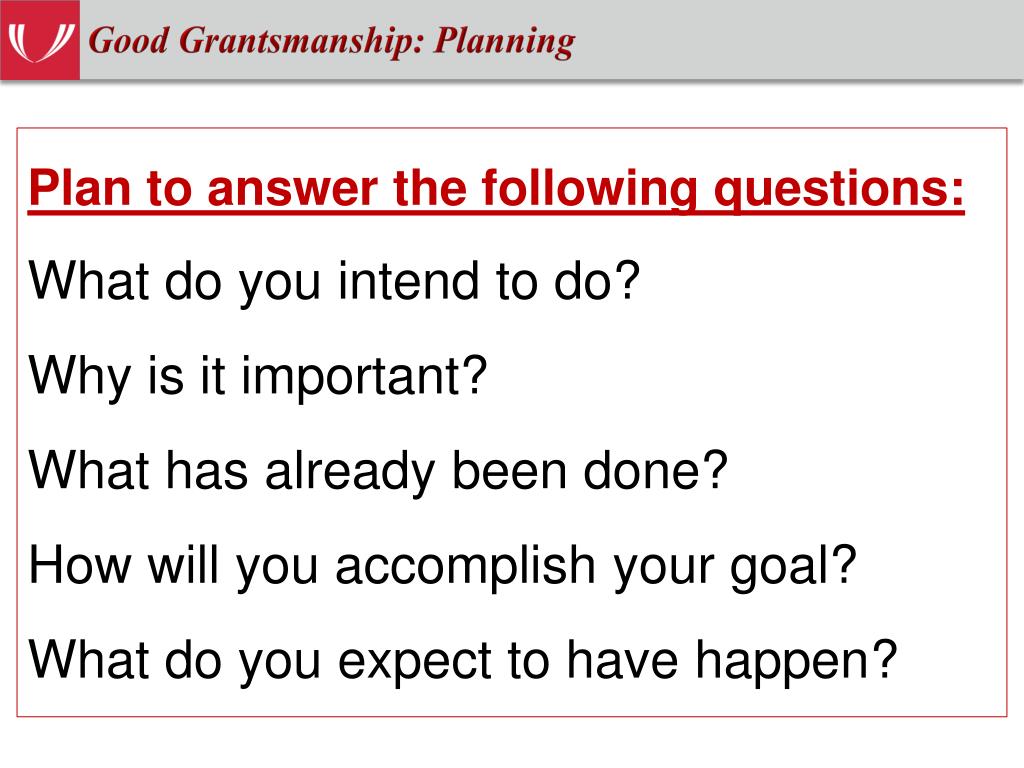 Good Grantsmanship: Planning

Plan to answer the following questions:

What do you intend to do?

Why is it important?

What has already been done?

How will you accomplish your goal?

What do you expect to have happen?